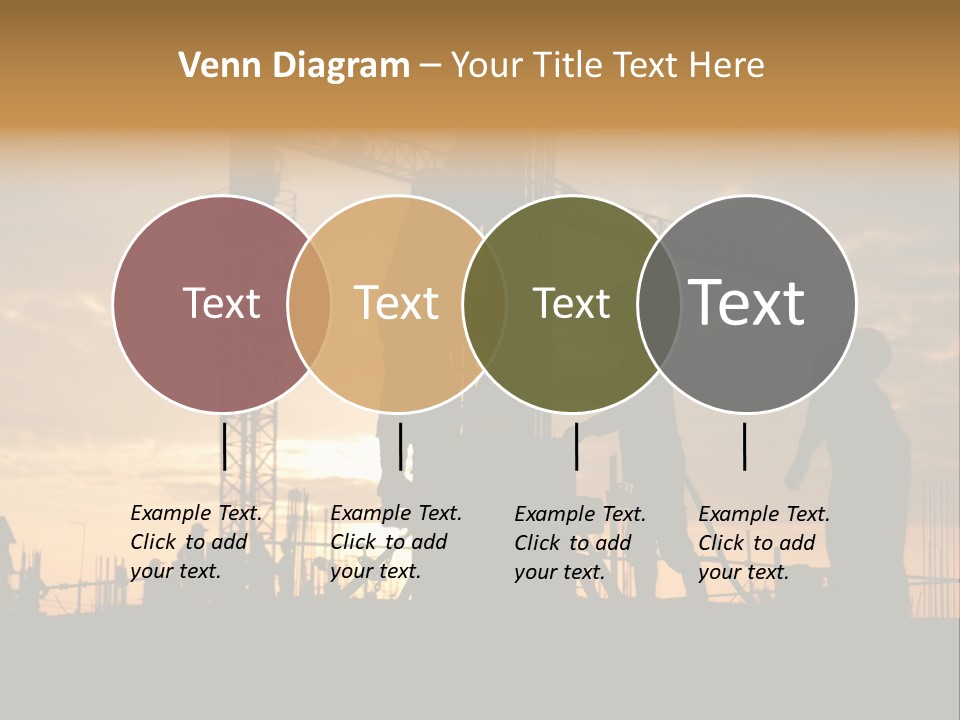 Venn Diagram – Your Title Text Here

Text

Text

Text

Text

Example Text. Click to add your text.

Example Text. Click to add your text.

Example Text. Click to add your text.

Example Text. Click to add your text.